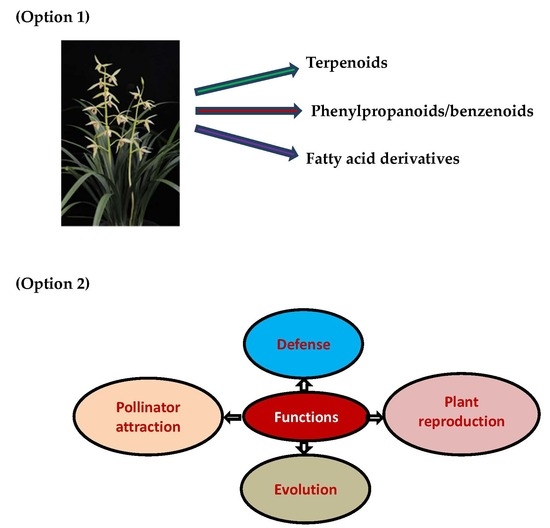 (Option 1)

Terpenoids

Phenylpropanoids/benzenoids

Fatty acid derivatives

(Option 2)

Defense

Pollinator attraction

Functions

Plant reproduction

Evolution